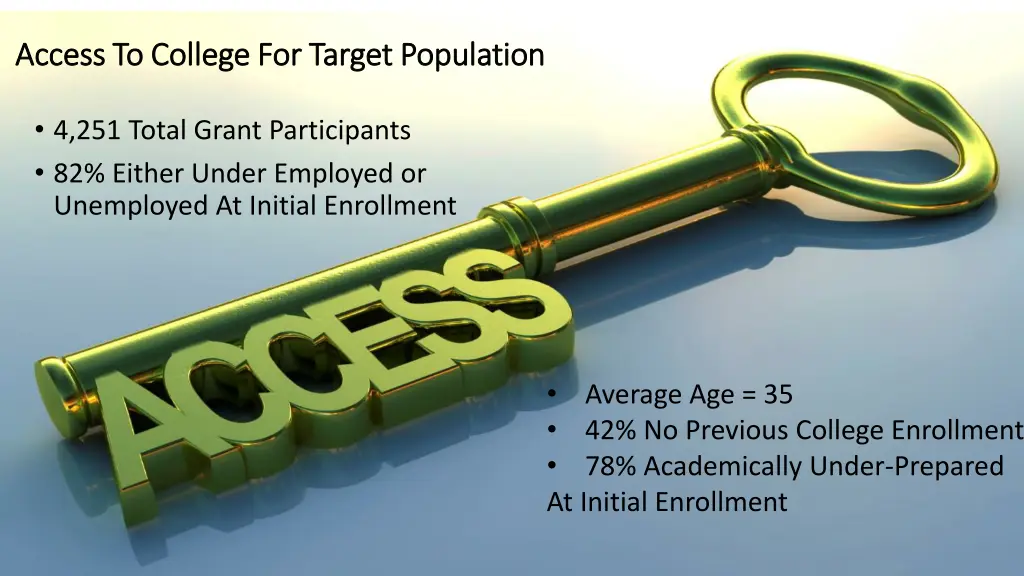 Access To College For Target Population

• 4,251 Total Grant Participants
• 82% Either Under Employed or Unemployed At Initial Enrollment

ACCESS

• Average Age = 35
• 42% No Previous College Enrollment
• 78% Academically Under-Prepared At Initial Enrollment